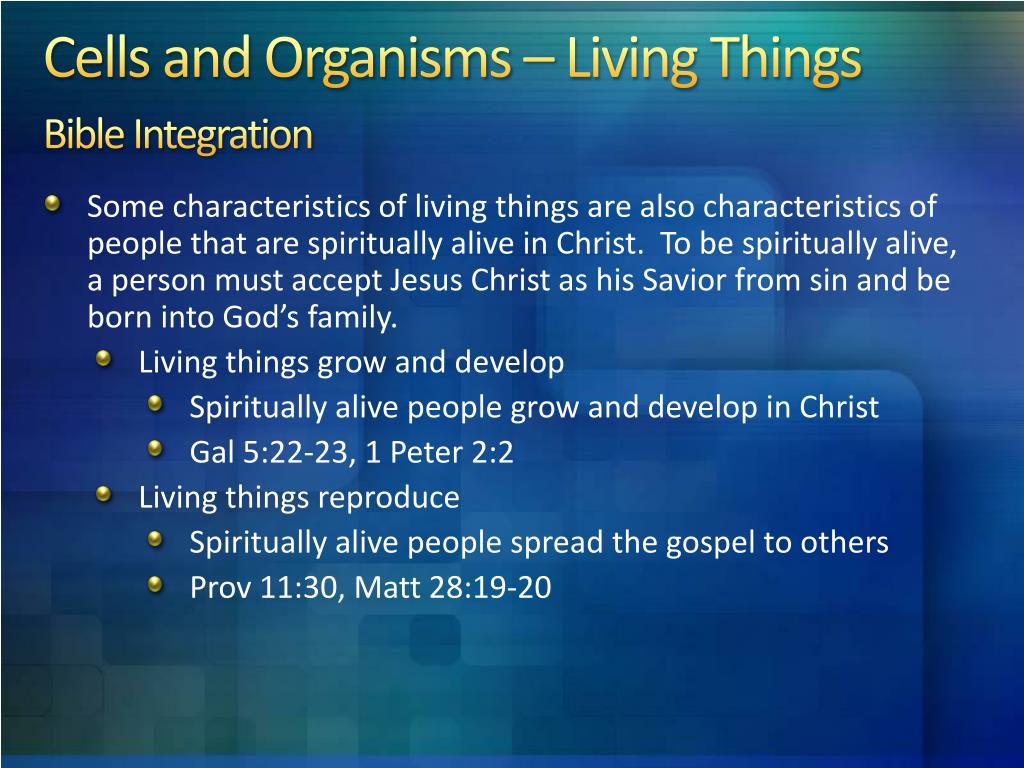 Cells and Organisms – Living Things

Bible Integration

Some characteristics of living things are also characteristics of people that are spiritually alive in Christ. To be spiritually alive, a person must accept Jesus Christ as his Savior from sin and be born into God's family.

Living things grow and develop

Spiritually alive people grow and develop in Christ

Gal 5:22-23, 1 Peter 2:2

Living things reproduce

Spiritually alive people spread the gospel to others

Prov 11:30, Matt 28:19-20